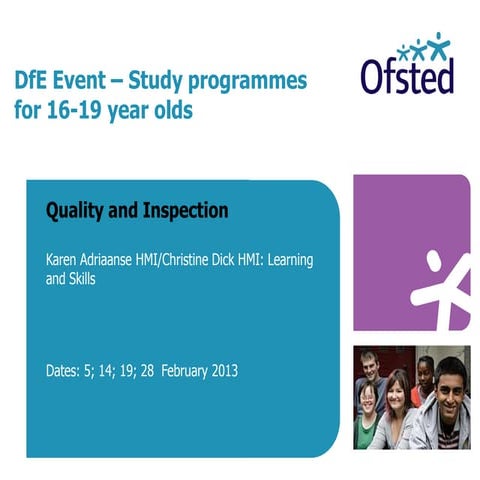 DfE Event – Study programmes for 16-19 year olds

Ofsted

Quality and Inspection

Karen Adriaanse HMI/Christine Dick HMI: Learning and Skills

Dates: 5; 14; 19; 28 February 2013